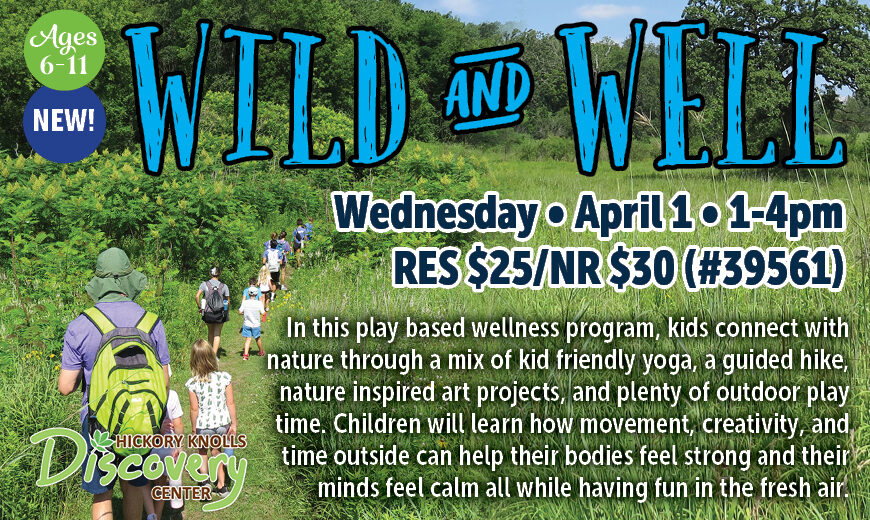 Ages 6-11

NEW!

WILD AND WELL

Wednesday • April 1 • 1-4pm
RES $25/NR $30 (#39561)

In this play based wellness program, kids connect with nature through a mix of kid friendly yoga, a guided hike, nature inspired art projects, and plenty of outdoor play time. Children will learn how movement, creativity, and time outside can help their bodies feel strong and their minds feel calm all while having fun in the fresh air.

HICKORY KNOLLS Discovery CENTER